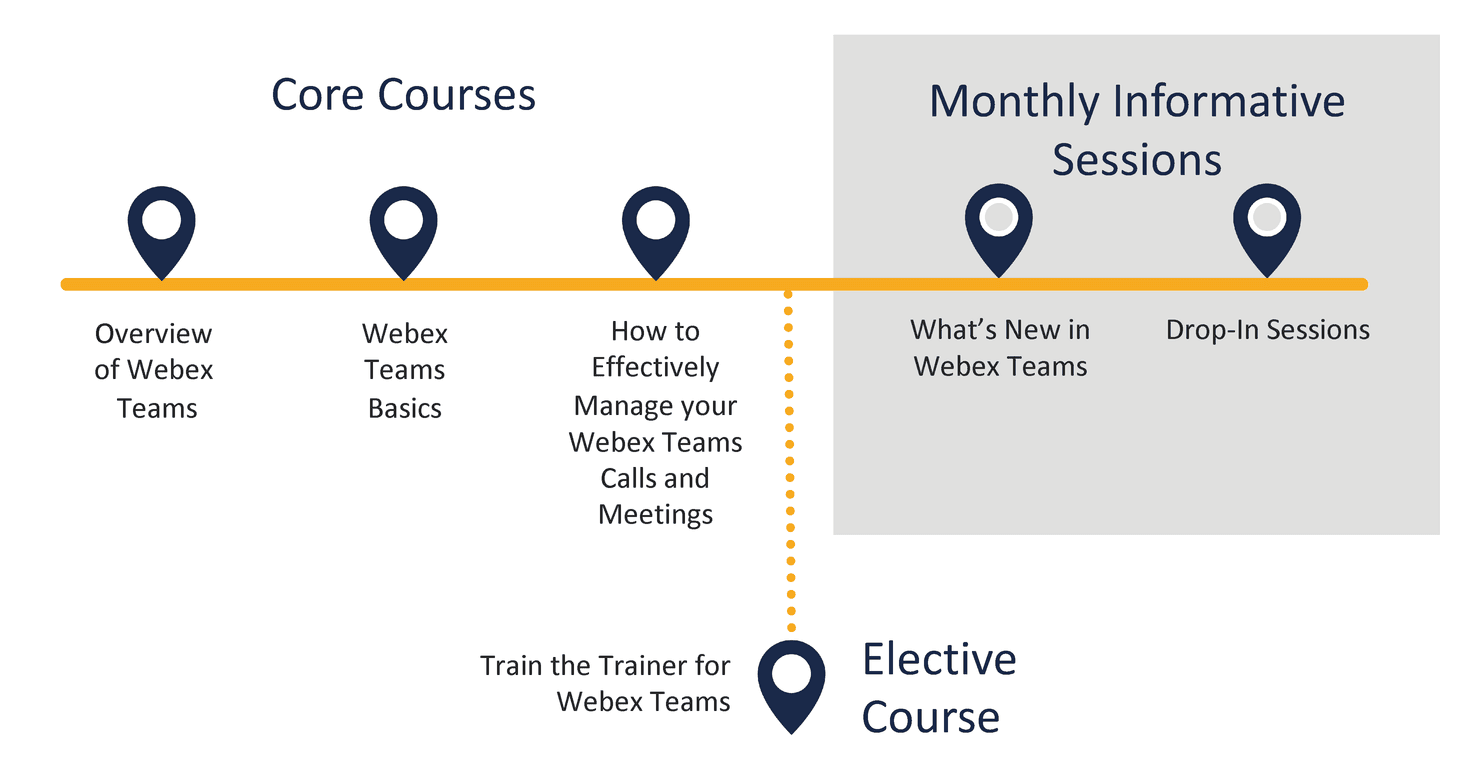 Core Courses

Monthly Informative Sessions

Overview of Webex Teams

Webex Teams Basics

How to Effectively Manage your Webex Teams Calls and Meetings

What's New in Webex Teams

Drop-In Sessions

Train the Trainer for Webex Teams

Elective Course